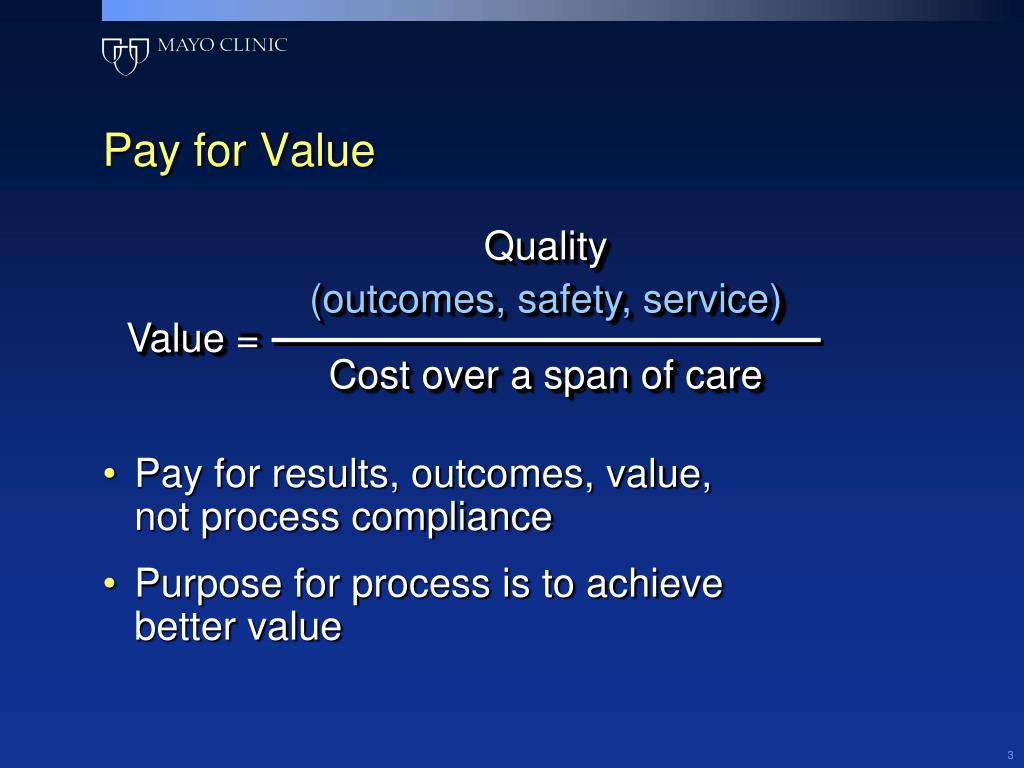 MAYO CLINIC

Pay for Value

$\text{Value} = \frac{\text{Quality (outcomes, safety, service)}}{\text{Cost over a span of care}}$

• Pay for results, outcomes, value, not process compliance

• Purpose for process is to achieve better value

3